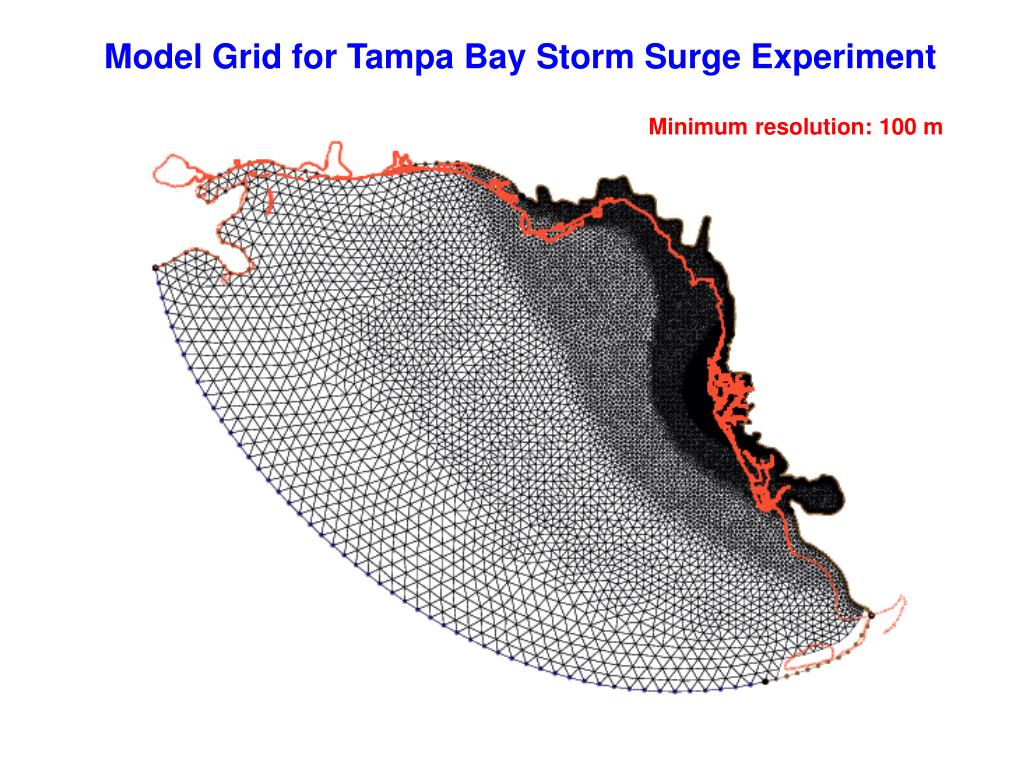 Model Grid for Tampa Bay Storm Surge Experiment

Minimum resolution: 100 m